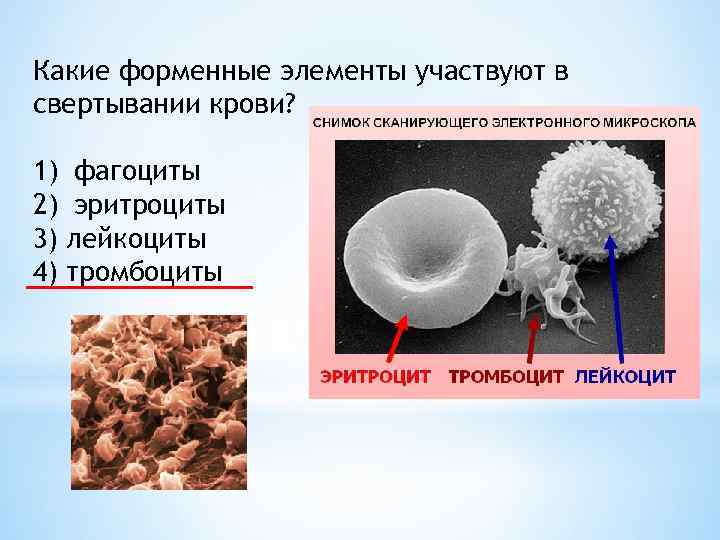 Какие форменные элементы участвуют в свертывании крови?

1) фагоциты
2) эритроциты
3) лейкоциты
4) тромбоциты

СНИМОК СКАНИРУЮЩЕГО ЭЛЕКТРОННОГО МИКРОСКОПА

ЭРИТРОЦИТ ТРОМБОЦИТ ЛЕЙКОЦИТ